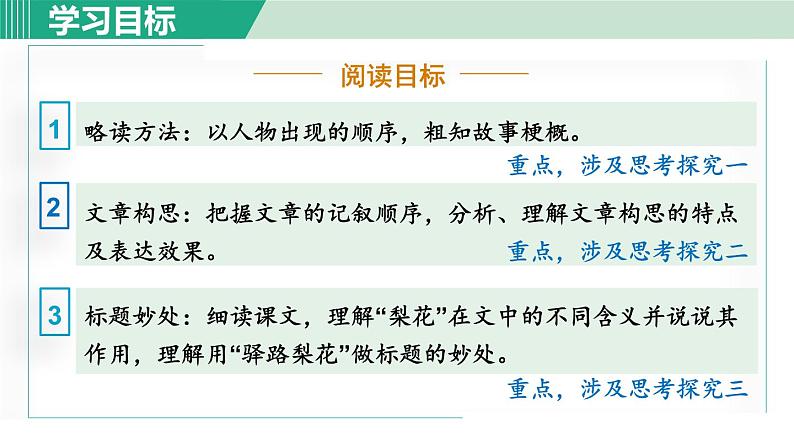 学习目标

阅读目标

1 略读方法：以人物出现的顺序，粗知故事梗概。

重点，涉及思考探究一

2 文章构思：把握文章的记叙顺序，分析、理解文章构思的特点及表达效果。

重点，涉及思考探究二

3 标题妙处：细读课文，理解“梨花”在文中的不同含义并说说其作用，理解用“驿路梨花”做标题的妙处。

重点，涉及思考探究三